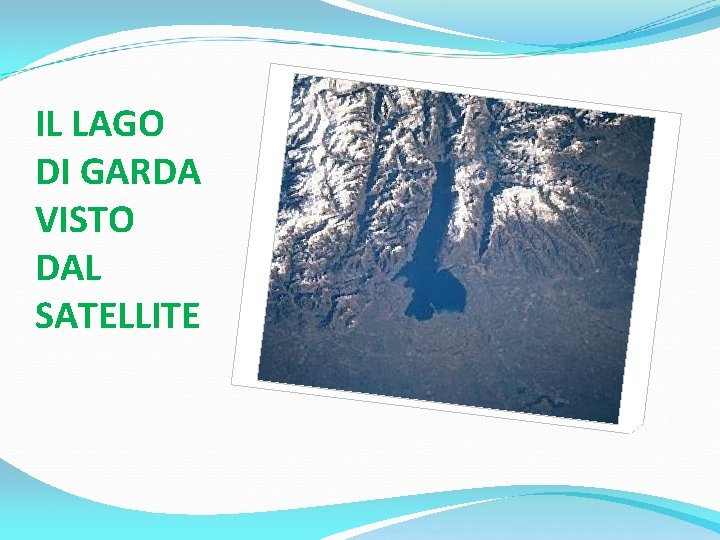 IL LAGO
DI GARDA
VISTO
DAL
SATELLITE